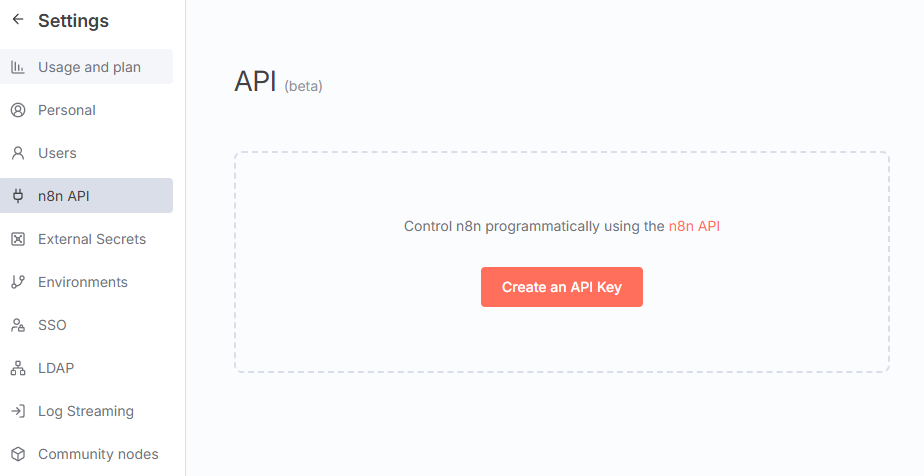 Settings

Usage and plan

Personal

Users

n8n API

External Secrets

Environments

SSO

LDAP

Log Streaming

Community nodes

API (beta)

Control n8n programmatically using the n8n API

Create an API Key